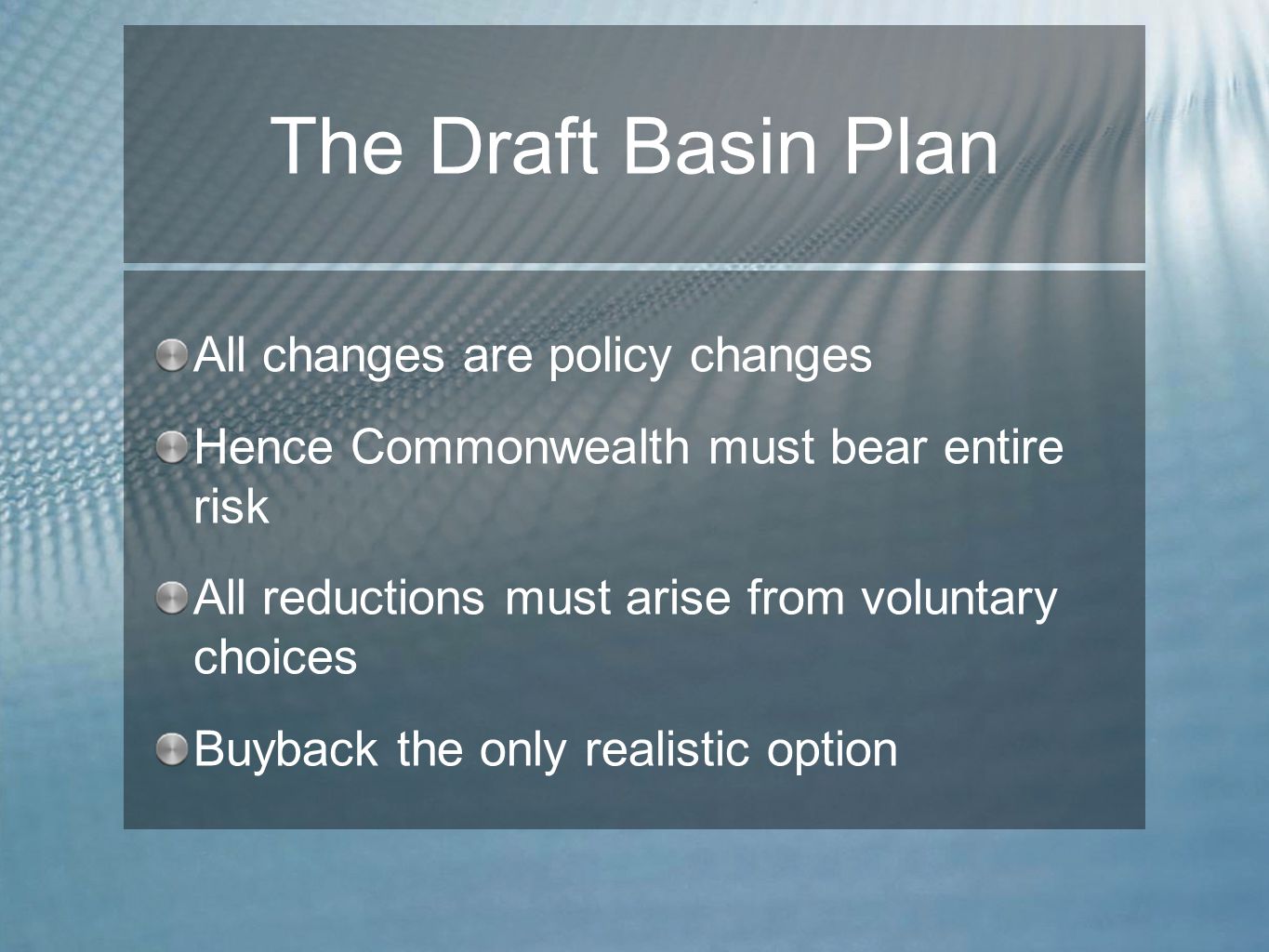 The Draft Basin Plan

All changes are policy changes

Hence Commonwealth must bear entire risk

All reductions must arise from voluntary choices

Buyback the only realistic option